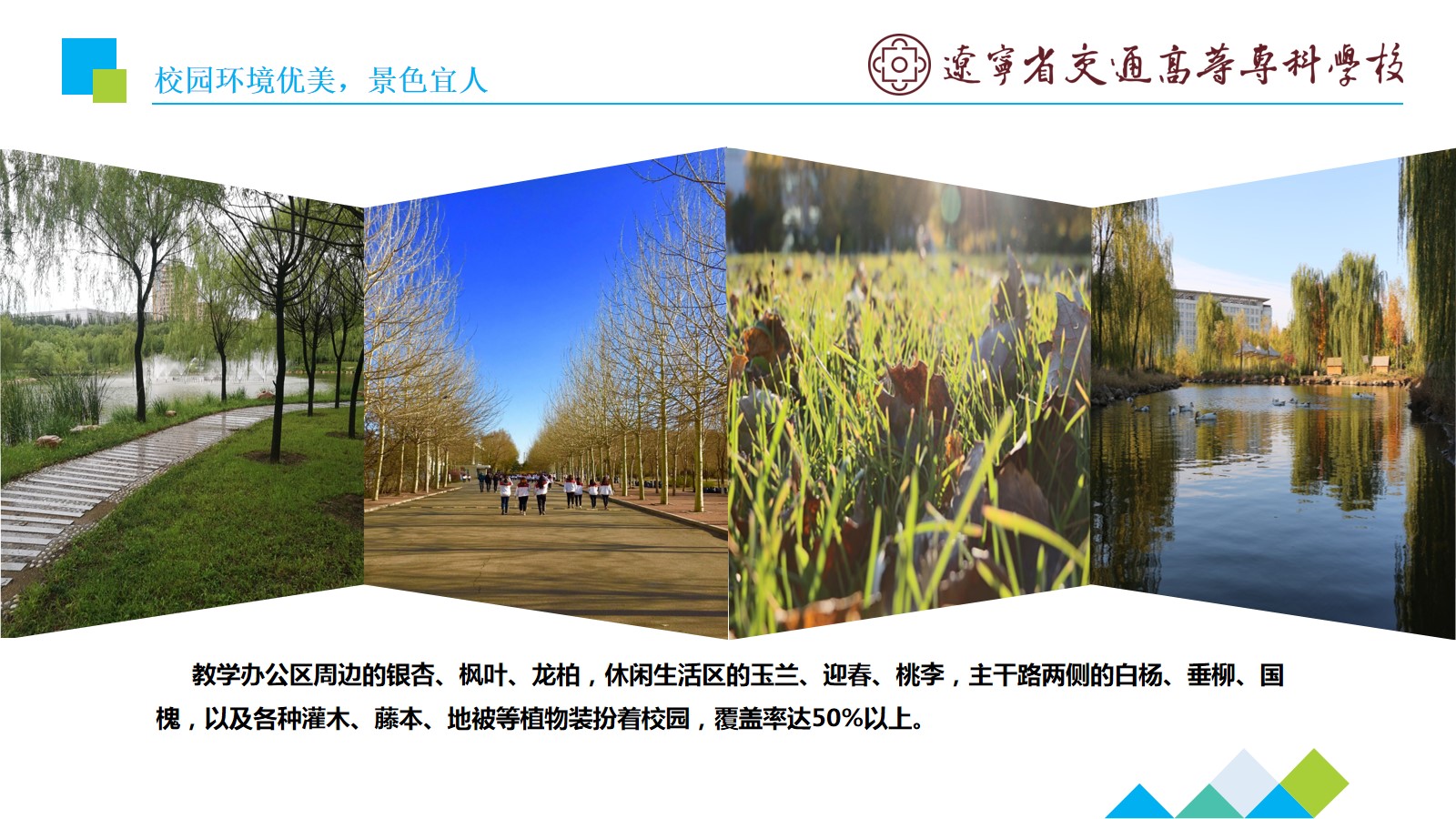 校园环境优美，景色宜人

遼寧省交通高等專科學校

教学办公区周边的银杏、枫叶、龙柏，休闲生活区的玉兰、迎春、桃李，主干路两侧的白杨、垂柳、国槐，以及各种灌木、藤本、地被等植物装扮着校园，覆盖率达50%以上。